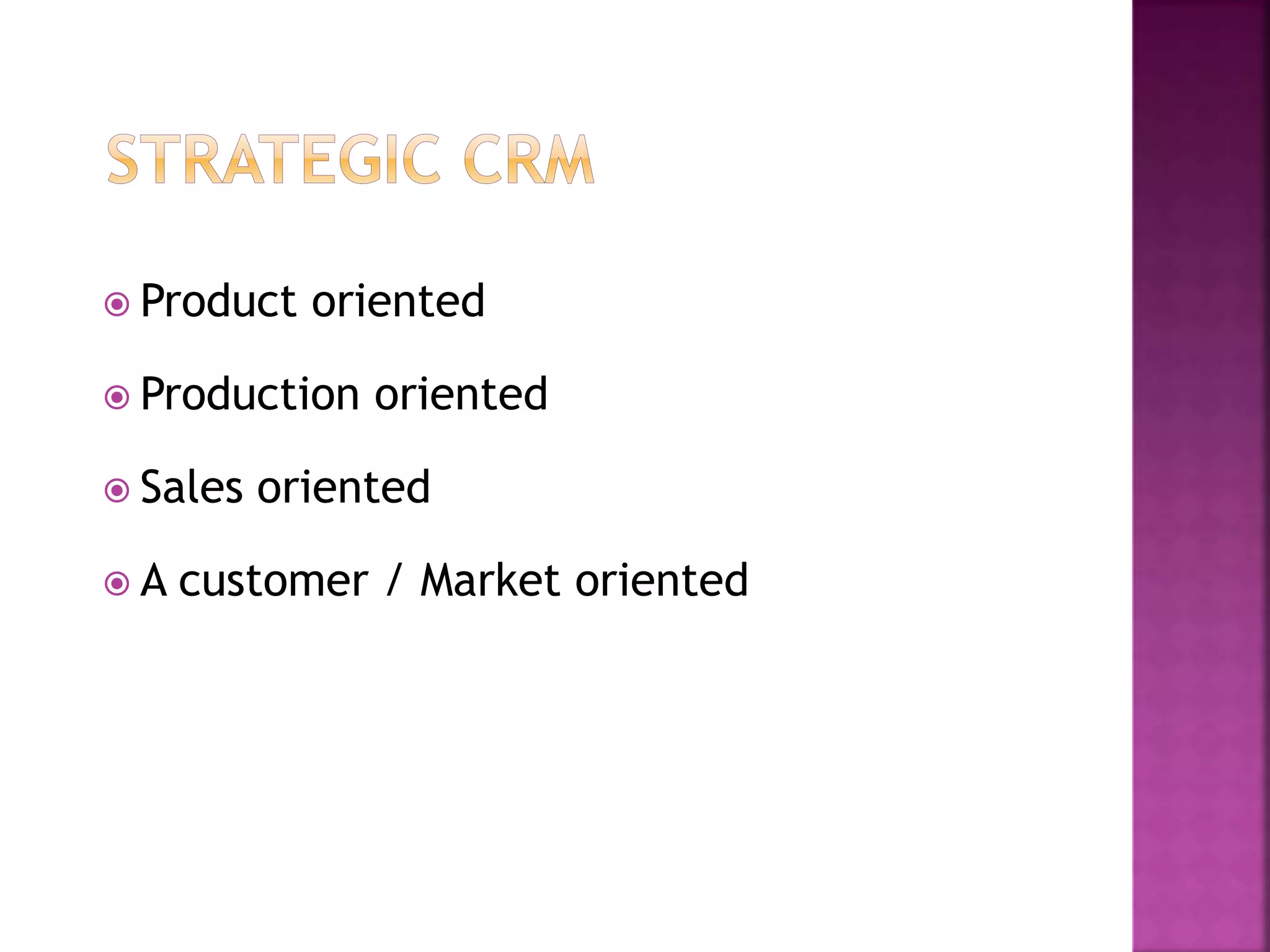 STRATEGIC CRM

Product oriented

Production oriented

Sales oriented

A customer / Market oriented